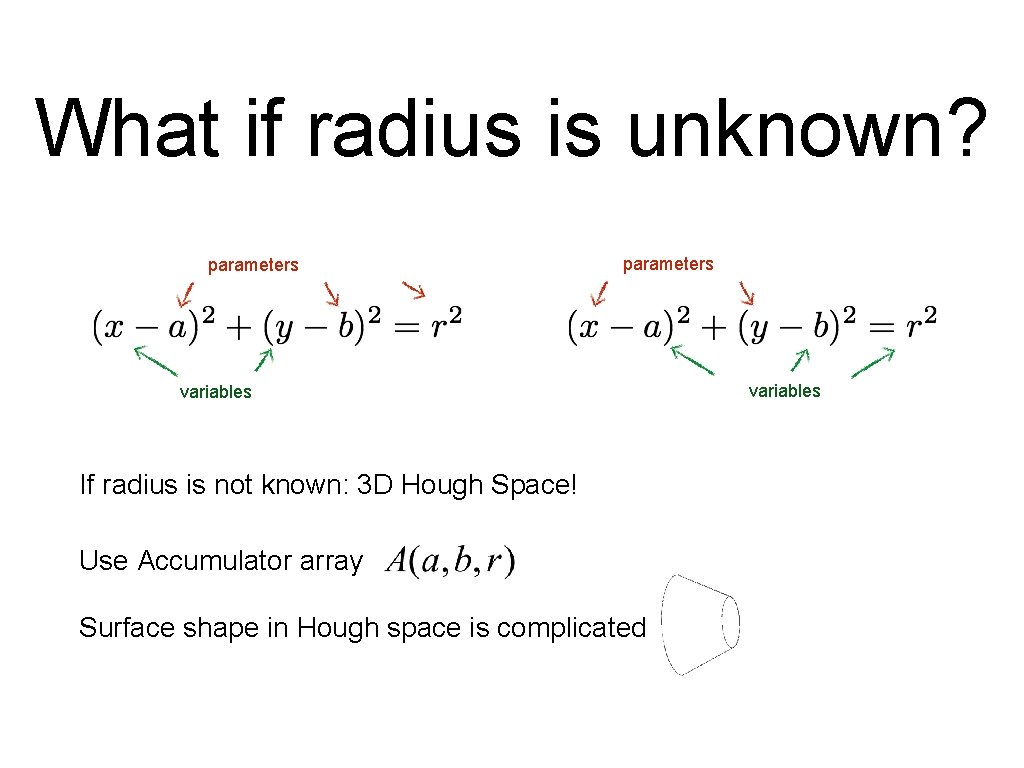 What if radius is unknown?

parameters

$(x-a)^2+(y-b)^2=r^2$

variables

parameters

$(x-a)^2+(y-b)^2=r^2$

variables

If radius is not known: 3D Hough Space!

Use Accumulator array $A(a,b,r)$

Surface shape in Hough space is complicated